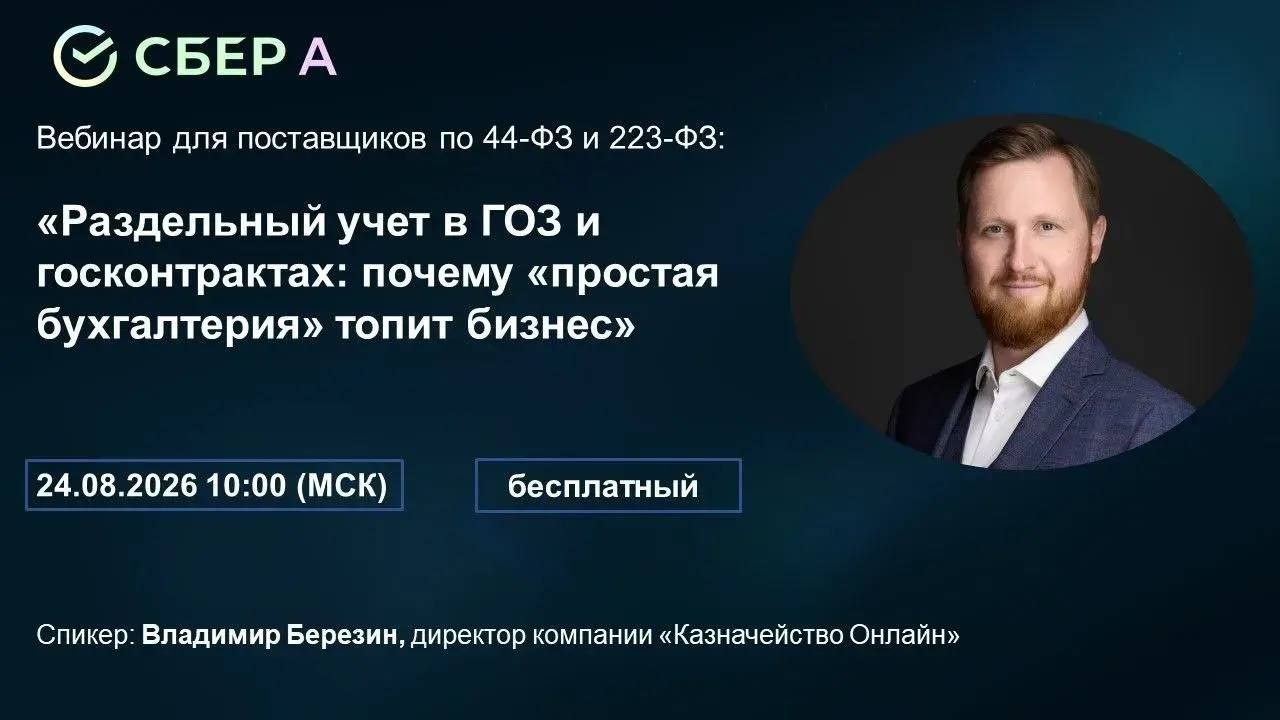 СБЕР А

Вебинар для поставщиков по 44-ФЗ и 223-ФЗ:

«Раздельный учет в ГОЗ и госконтрактах: почему «простая бухгалтерия» топит бизнес»

24.08.2026 10:00 (МСК)

бесплатный

Спикер: Владимир Березин, директор компании «Казначейство Онлайн»